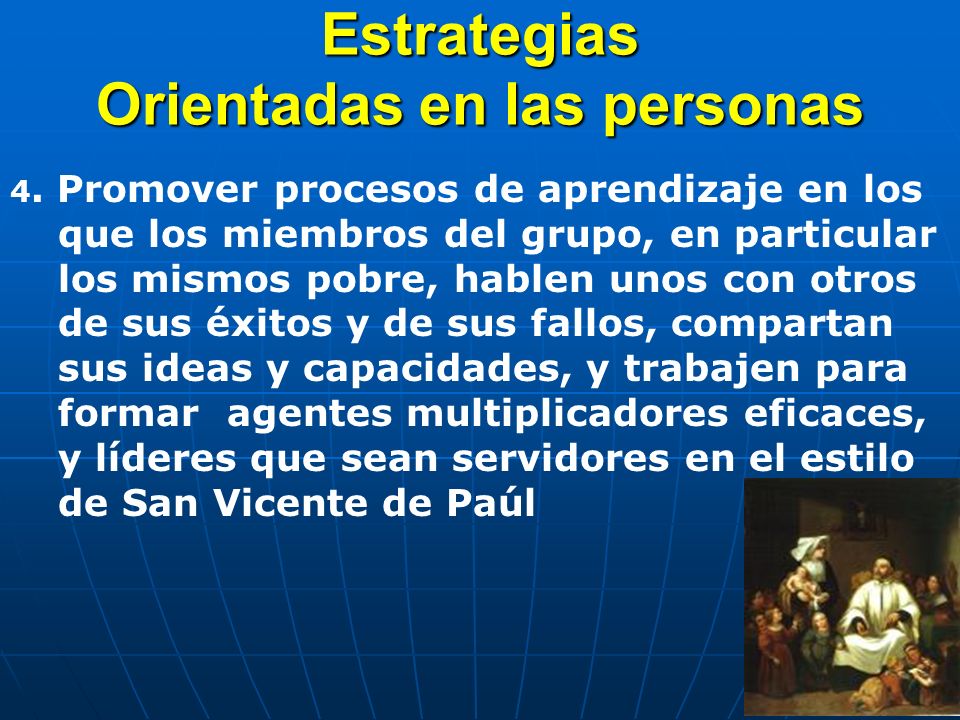 Estrategias
Orientadas en las personas

4. Promover procesos de aprendizaje en los que los miembros del grupo, en particular los mismos pobre, hablen unos con otros de sus éxitos y de sus fallos, compartan sus ideas y capacidades, y trabajen para formar agentes multiplicadores eficaces, y líderes que sean servidores en el estilo de San Vicente de Paúl